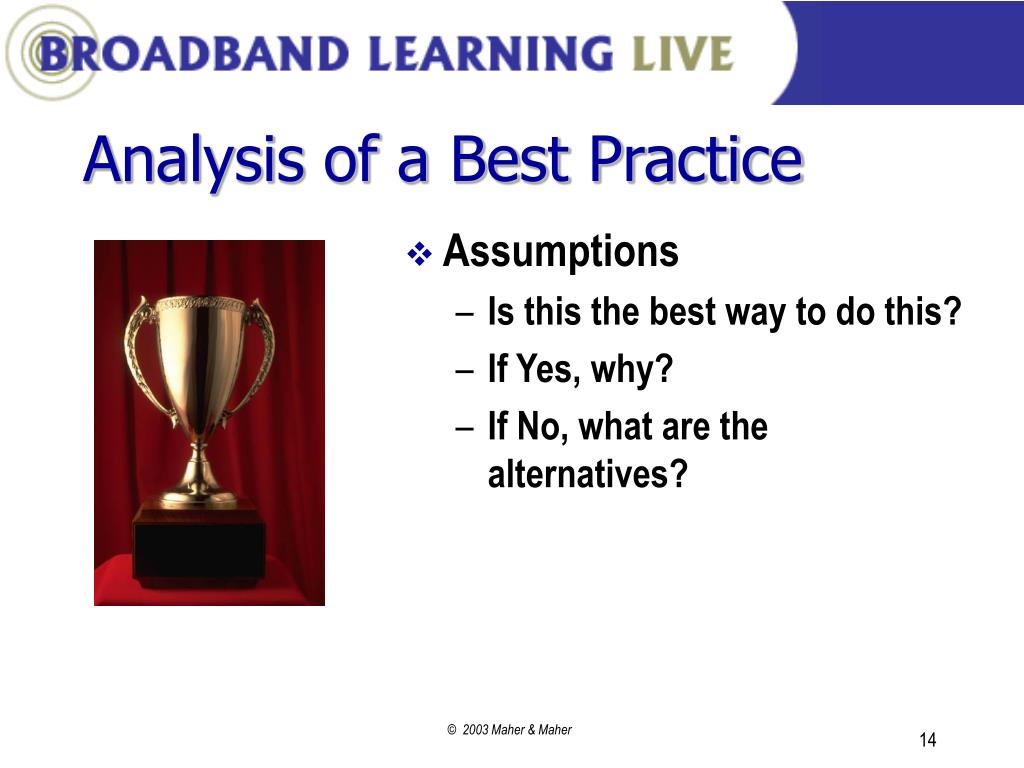 BROADBAND LEARNING LIVE

Analysis of a Best Practice

❖ Assumptions
– Is this the best way to do this?
– If Yes, why?
– If No, what are the alternatives?

© 2003 Maher & Maher

14